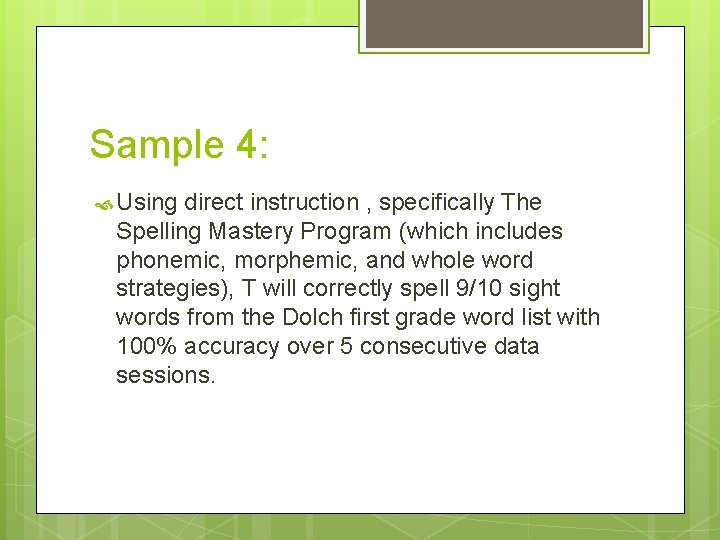 Sample 4:

Using direct instruction , specifically The Spelling Mastery Program (which includes phonemic, morphemic, and whole word strategies), T will correctly spell 9/10 sight words from the Dolch first grade word list with 100% accuracy over 5 consecutive data sessions.